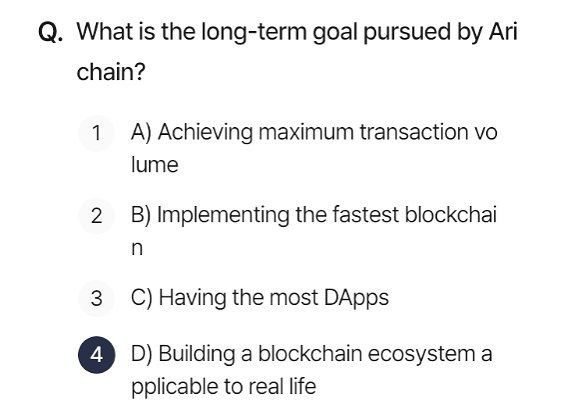 Q. What is the long-term goal pursued by Ari chain?

1 A) Achieving maximum transaction vo lume

2 B) Implementing the fastest blockchai n

3 C) Having the most DApps

4 D) Building a blockchain ecosystem a pplicable to real life